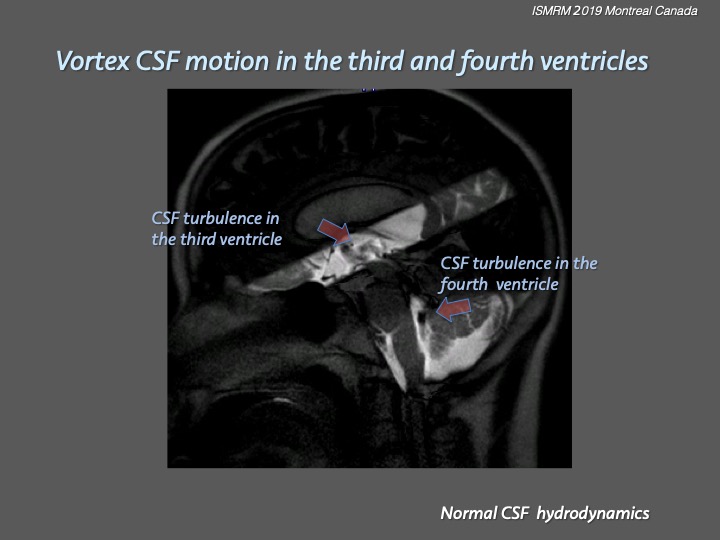 ISMRM 2019 Montreal Canada

Vortex CSF motion in the third and fourth ventricles

CSF turbulence in the third ventricle

CSF turbulence in the fourth ventricle

Normal CSF hydrodynamics